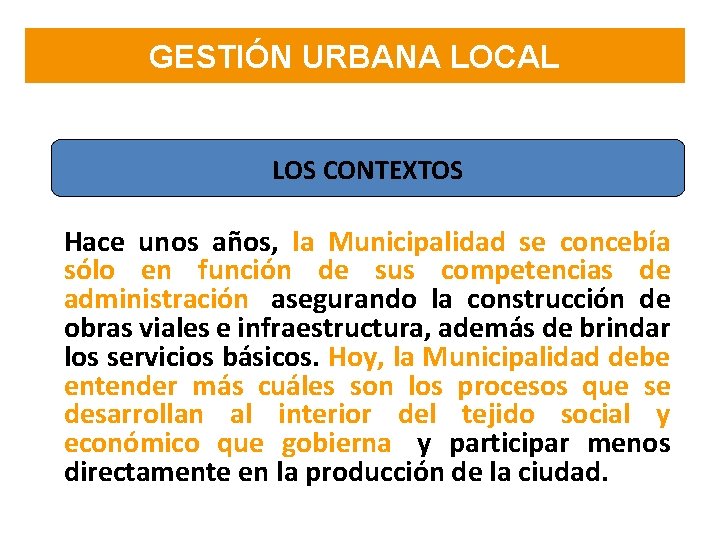 GESTIÓN URBANA LOCAL

LOS CONTEXTOS

Hace unos años, la Municipalidad se concebía sólo en función de sus competencias de administración asegurando la construcción de obras viales e infraestructura, además de brindar los servicios básicos. Hoy, la Municipalidad debe entender más cuáles son los procesos que se desarrollan al interior del tejido social y económico que gobierna y participar menos directamente en la producción de la ciudad.